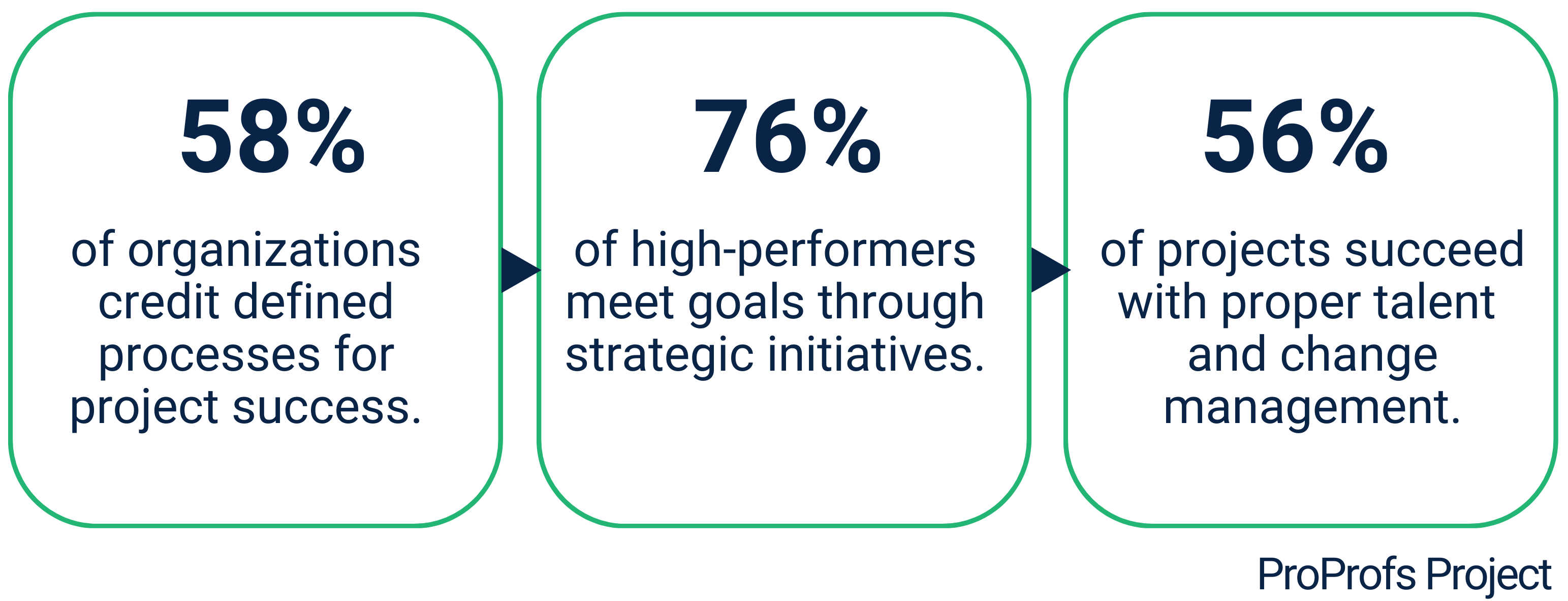 58%

of organizations credit defined processes for project success.

76%

of high-performers meet goals through strategic initiatives.

56%

of projects succeed with proper talent and change management.

ProProfs Project